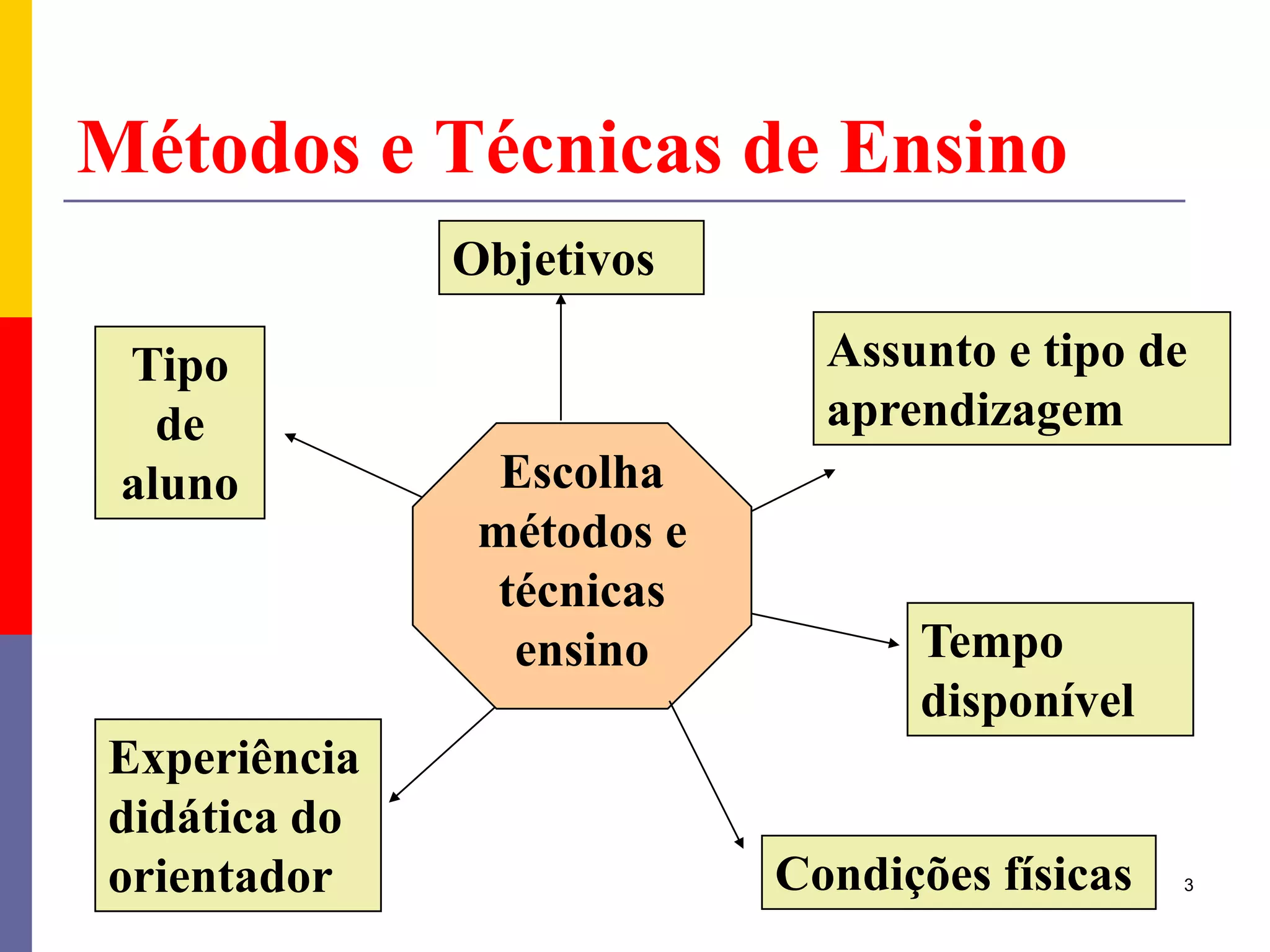 Métodos e Técnicas de Ensino

Objetivos

Tipo de aluno

Assunto e tipo de aprendizagem

Escolha métodos e técnicas ensino

Tempo disponível

Experiência didática do orientador

Condições físicas

3